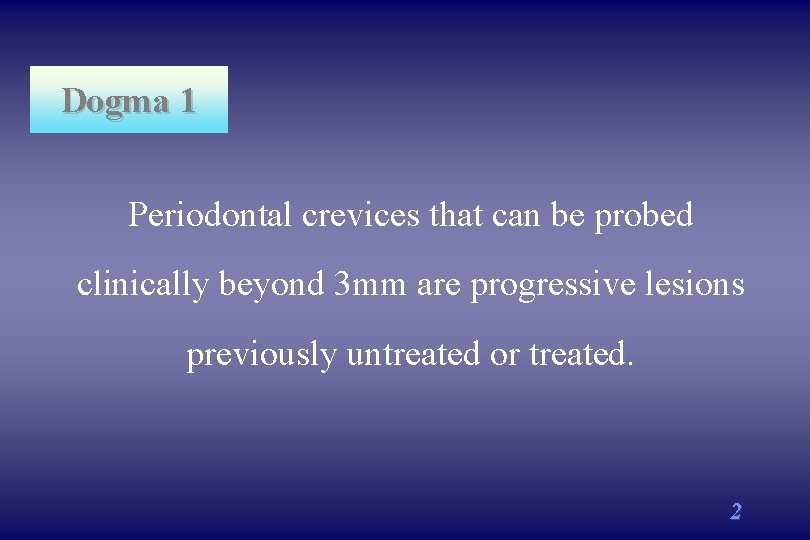 Dogma 1

Periodontal crevices that can be probed clinically beyond 3mm are progressive lesions previously untreated or treated.

2